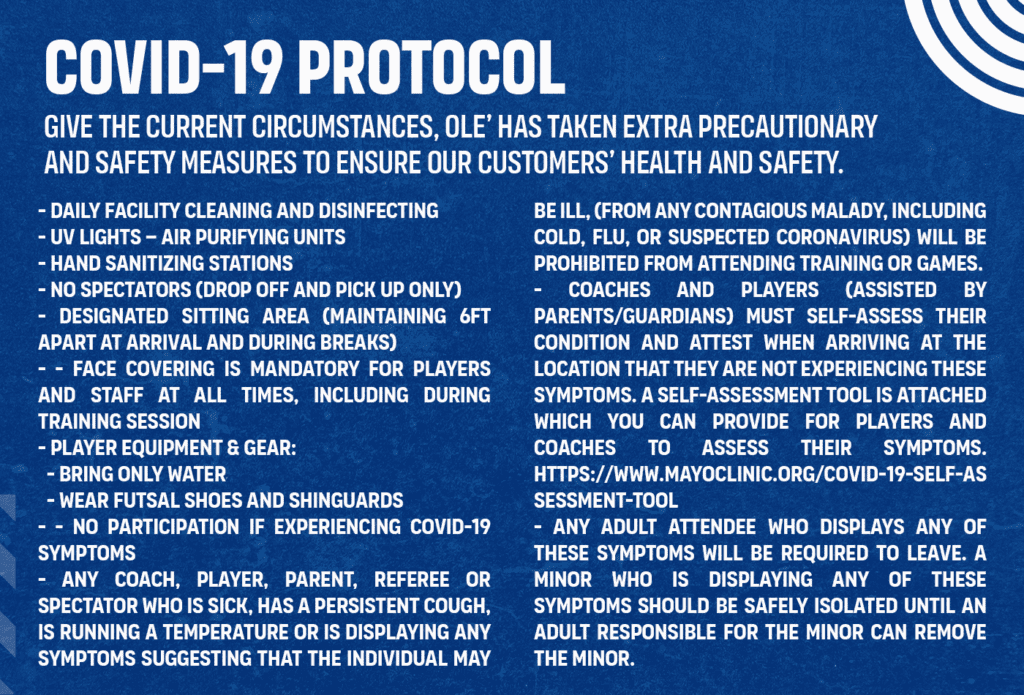 COVID-19 PROTOCOL

GIVE THE CURRENT CIRCUMSTANCES, OLE' HAS TAKEN EXTRA PRECAUTIONARY AND SAFETY MEASURES TO ENSURE OUR CUSTOMERS' HEALTH AND SAFETY.

- DAILY FACILITY CLEANING AND DISINFECTING
- UV LIGHTS – AIR PURIFYING UNITS
- HAND SANITIZING STATIONS
- NO SPECTATORS (DROP OFF AND PICK UP ONLY)
- DESIGNATED SITTING AREA (MAINTAINING 6FT APART AT ARRIVAL AND DURING BREAKS)
- - FACE COVERING IS MANDATORY FOR PLAYERS AND STAFF AT ALL TIMES, INCLUDING DURING TRAINING SESSION
- PLAYER EQUIPMENT & GEAR:
- BRING ONLY WATER
- WEAR FUTSAL SHOES AND SHINGUARDS
- - NO PARTICIPATION IF EXPERIENCING COVID-19 SYMPTOMS
- ANY COACH, PLAYER, PARENT, REFEREE OR SPECTATOR WHO IS SICK, HAS A PERSISTENT COUGH, IS RUNNING A TEMPERATURE OR IS DISPLAYING ANY SYMPTOMS SUGGESTING THAT THE INDIVIDUAL MAY BE ILL, (FROM ANY CONTAGIOUS MALADY, INCLUDING COLD, FLU, OR SUSPECTED CORONAVIRUS) WILL BE PROHIBITED FROM ATTENDING TRAINING OR GAMES.
- COACHES AND PLAYERS (ASSISTED BY PARENTS/GUARDIANS) MUST SELF-ASSESS THEIR CONDITION AND ATTEST WHEN ARRIVING AT THE LOCATION THAT THEY ARE NOT EXPERIENCING THESE SYMPTOMS. A SELF-ASSESSMENT TOOL IS ATTACHED WHICH YOU CAN PROVIDE FOR PLAYERS AND COACHES TO ASSESS THEIR SYMPTOMS. HTTPS://WWW.MAYOCLINIC.ORG/COVID-19-SELF-ASSESSMENT-TOOL
- ANY ADULT ATTENDEE WHO DISPLAYS ANY OF THESE SYMPTOMS WILL BE REQUIRED TO LEAVE. A MINOR WHO IS DISPLAYING ANY OF THESE SYMPTOMS SHOULD BE SAFELY ISOLATED UNTIL AN ADULT RESPONSIBLE FOR THE MINOR CAN REMOVE THE MINOR.